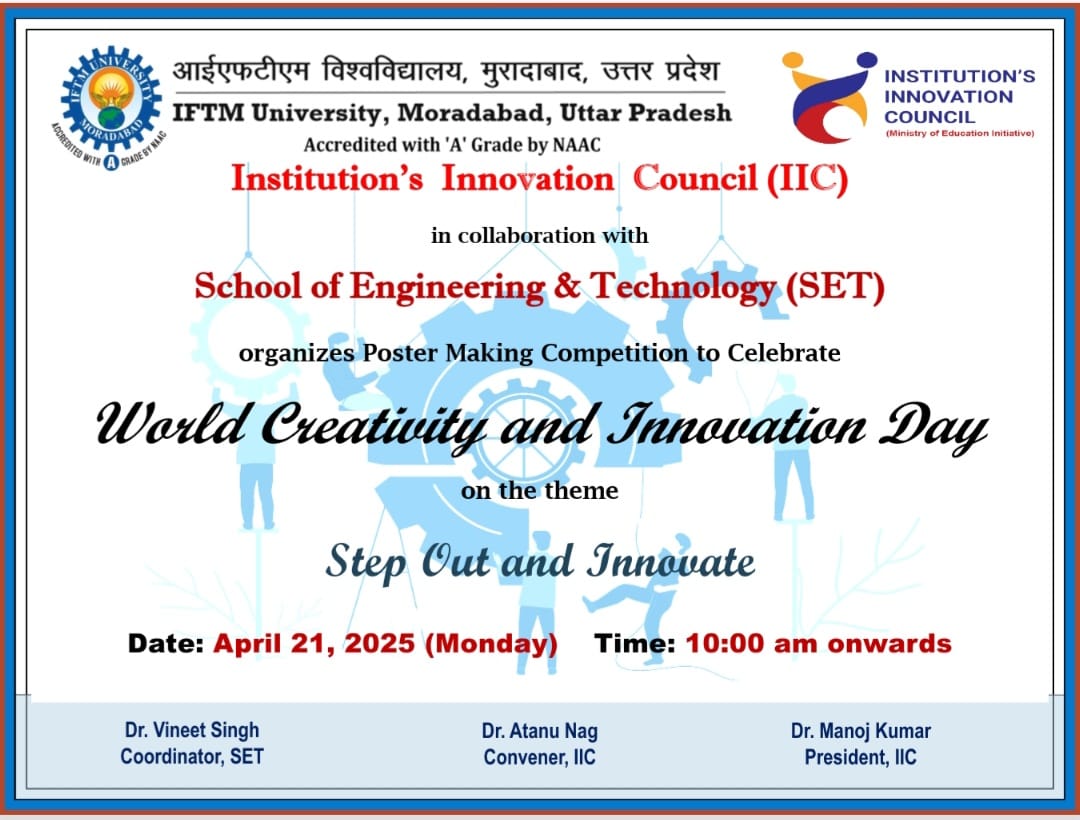 IFTM UNIVERSITY MORADABAD
ACCREDITED WITH A GRADE BY NAAC

आईएफटीएम विश्वविद्यालय, मुरादाबाद, उत्तर प्रदेश
IFTM University, Moradabad, Uttar Pradesh
Accredited with 'A' Grade by NAAC

INSTITUTION'S INNOVATION COUNCIL
(Ministry of Education Initiative)

Institution's Innovation Council (IIC)

in collaboration with

School of Engineering & Technology (SET)

organizes Poster Making Competition to Celebrate

World Creativity and Innovation Day

on the theme

Step Out and Innovate

Date: April 21, 2025 (Monday) Time: 10:00 am onwards

Dr. Vineet Singh
Coordinator, SET

Dr. Atanu Nag
Convener, IIC

Dr. Manoj Kumar
President, IIC